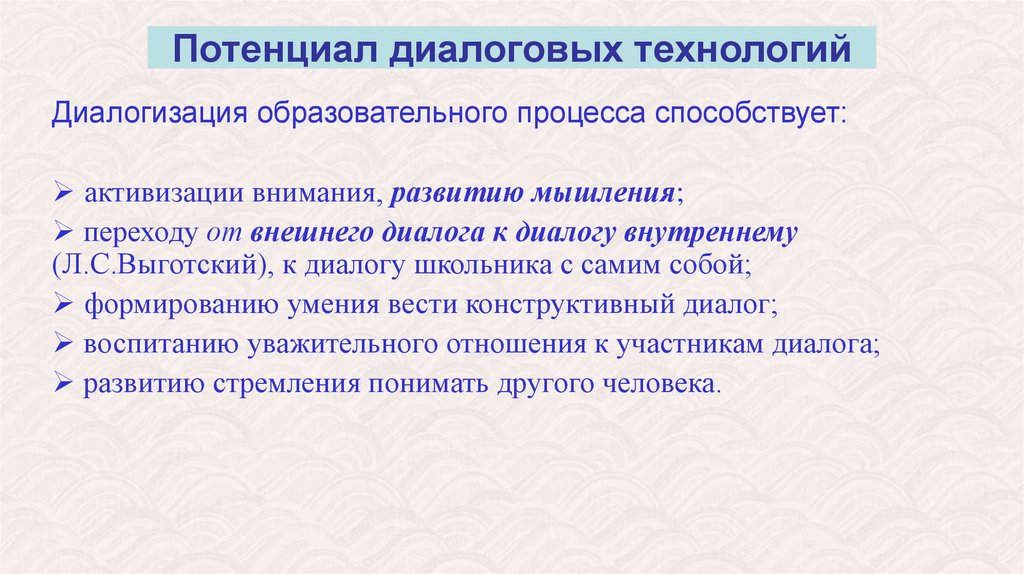 Потенциал диалоговых технологий

Диалогизация образовательного процесса способствует:

➢ активизации внимания, развитию мышления;

➢ переходу от внешнего диалога к диалогу внутреннему (Л.С.Выготский), к диалогу школьника с самим собой;

➢ формированию умения вести конструктивный диалог;

➢ воспитанию уважительного отношения к участникам диалога;

➢ развитию стремления понимать другого человека.